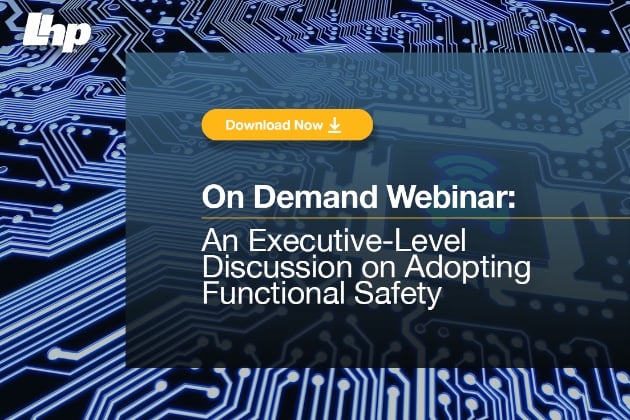 Lhp

Download Now

On Demand Webinar:

An Executive-Level Discussion on Adopting Functional Safety